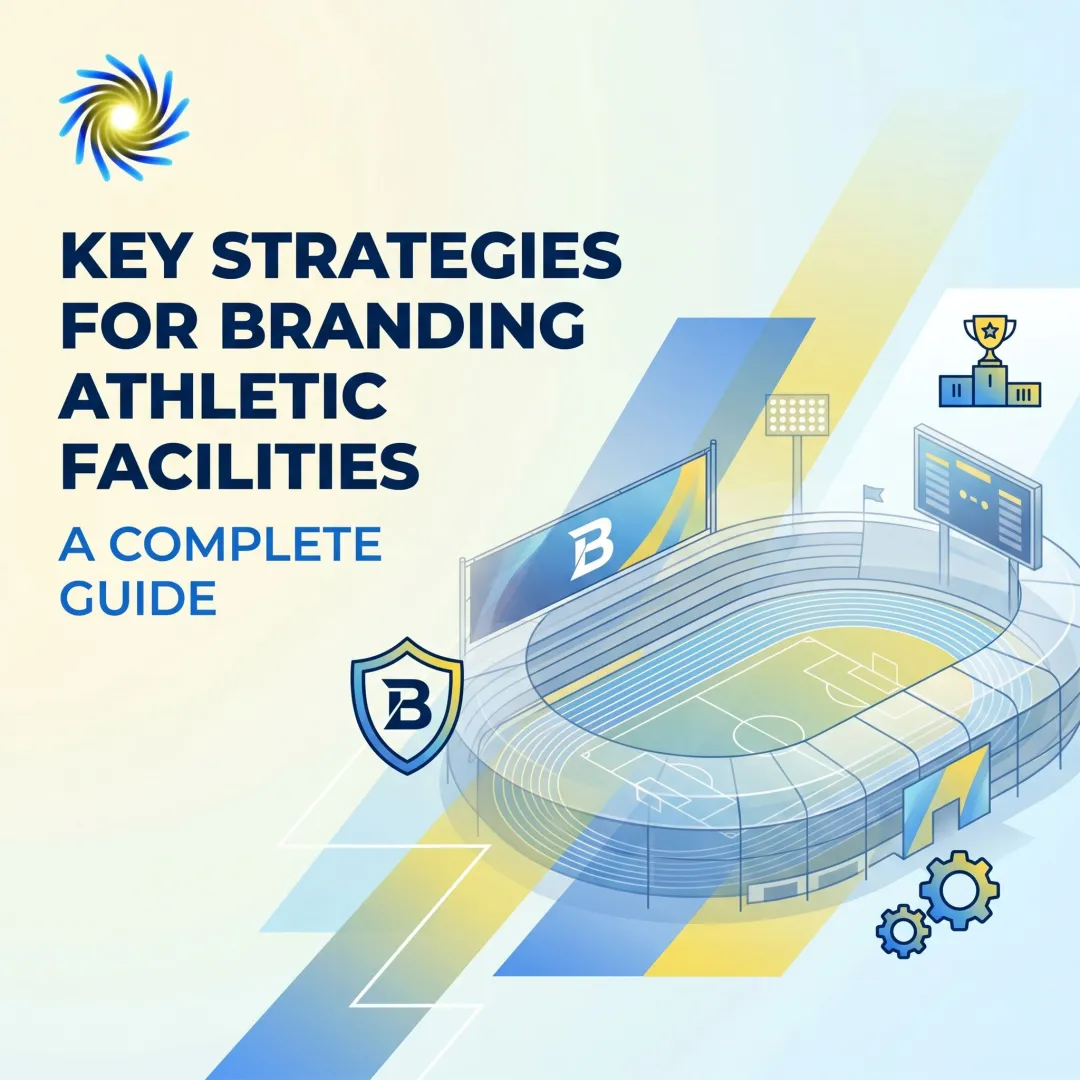 KEY STRATEGIES FOR BRANDING ATHLETIC FACILITIES

A COMPLETE GUIDE

B

B